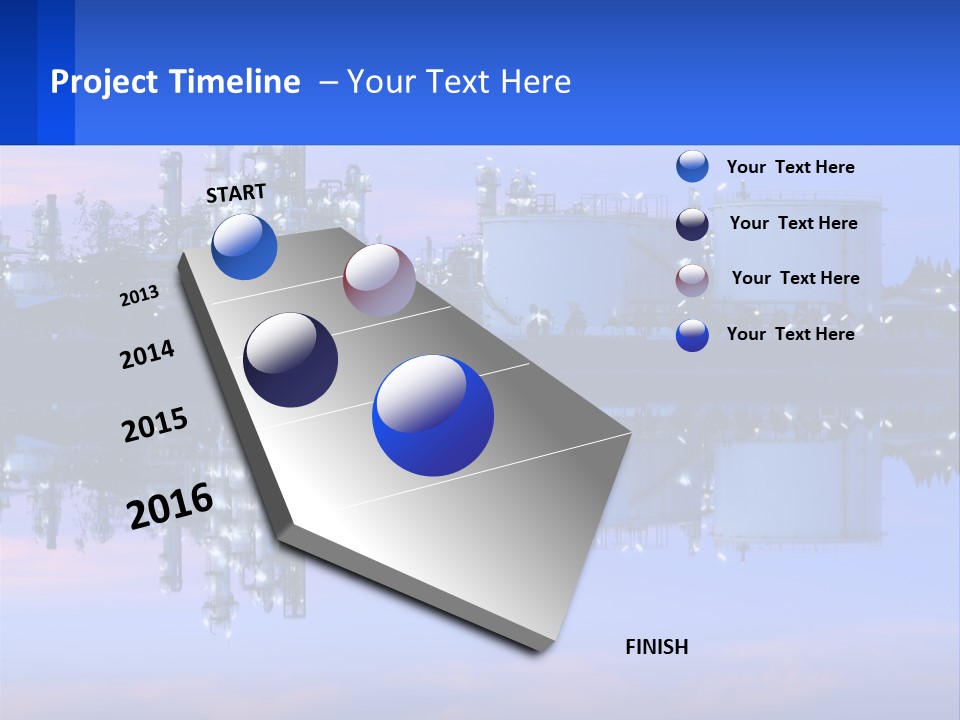 Project Timeline – Your Text Here

START

2013

2014

2015

2016

FINISH

Your Text Here

Your Text Here

Your Text Here

Your Text Here